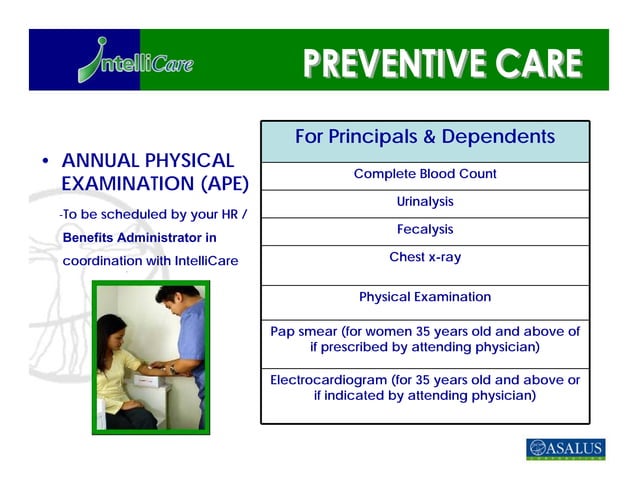 IntelliCare

PREVENTIVE CARE

• ANNUAL PHYSICAL EXAMINATION (APE)

-To be scheduled by your HR / Benefits Administrator in coordination with IntelliCare

| For Principals & Dependents |
|---|
| Complete Blood Count |
| Urinalysis |
| Fecalysis |
| Chest x-ray |
| Physical Examination |
| Pap smear (for women 35 years old and above of if prescribed by attending physician) |
| Electrocardiogram (for 35 years old and above or if indicated by attending physician) |

ASALUS